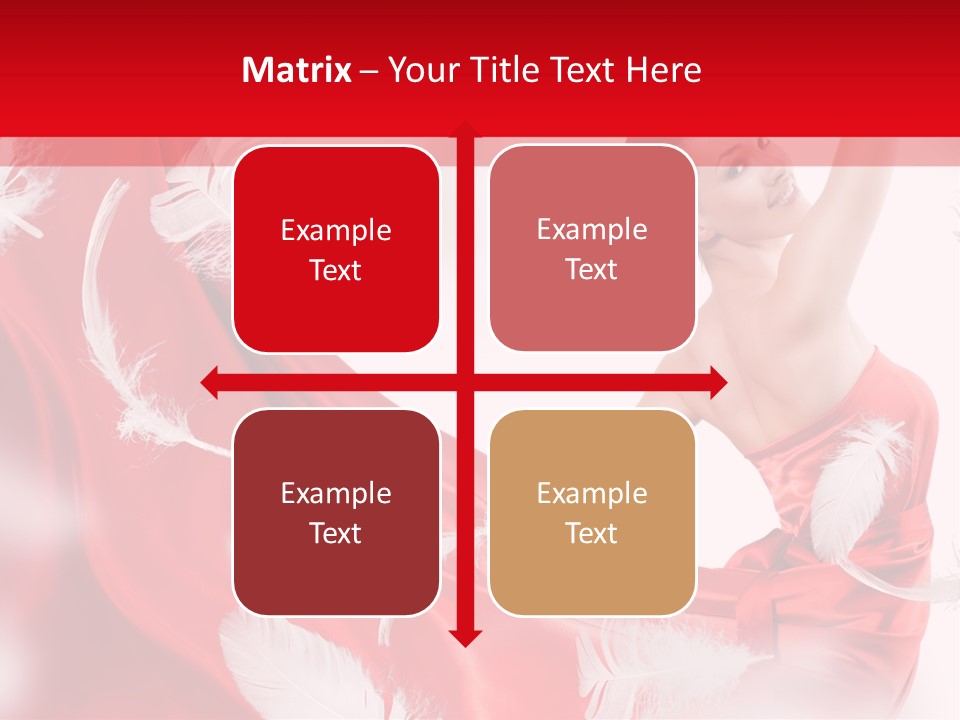 Matrix – Your Title Text Here

Example Text

Example Text

Example Text

Example Text